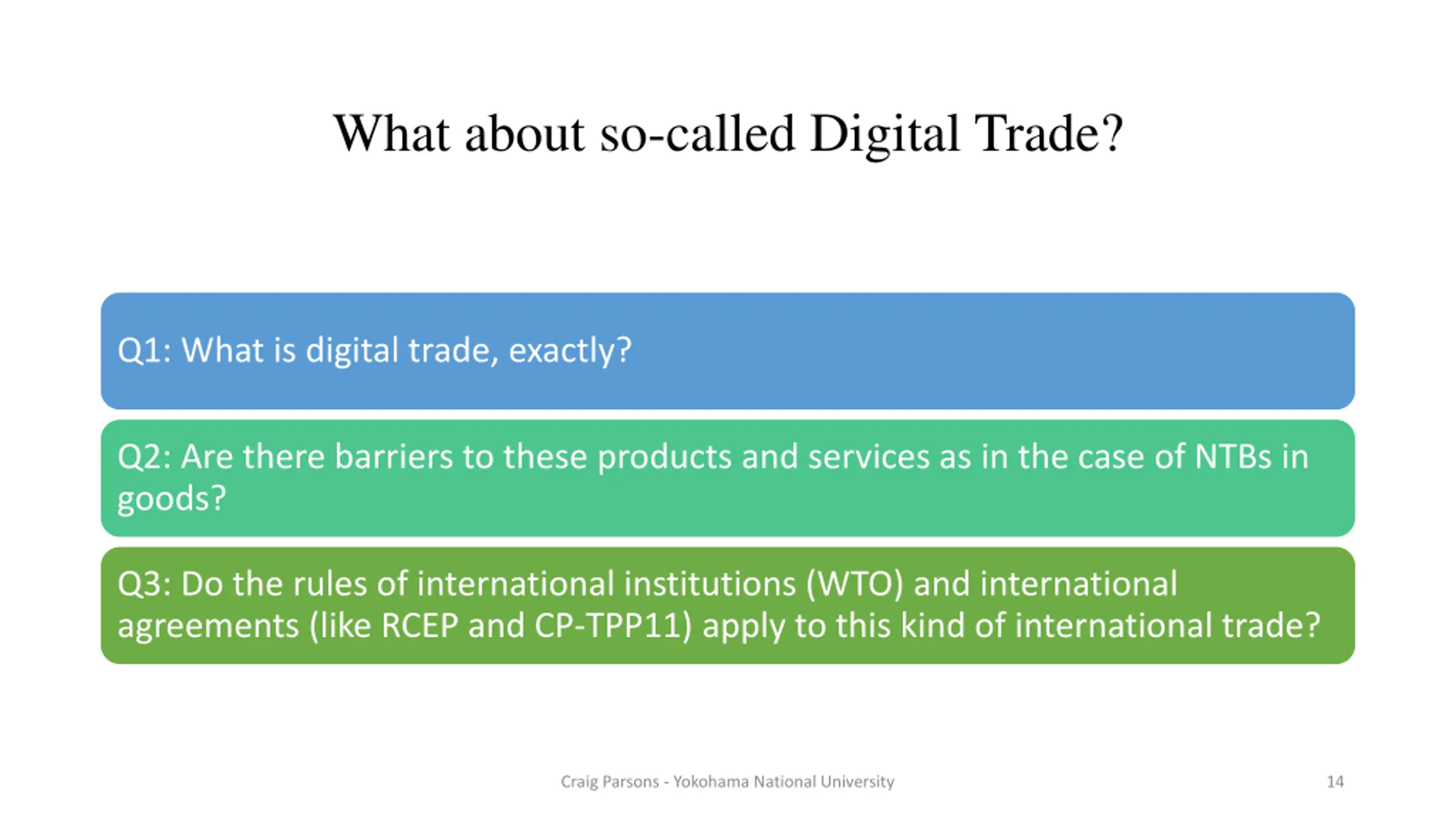 What about so-called Digital Trade?

Q1: What is digital trade, exactly?

Q2: Are there barriers to these products and services as in the case of NTBs in goods?

Q3: Do the rules of international institutions (WTO) and international agreements (like RCEP and CP-TPP11) apply to this kind of international trade?

Craig Parsons - Yokohama National University

14